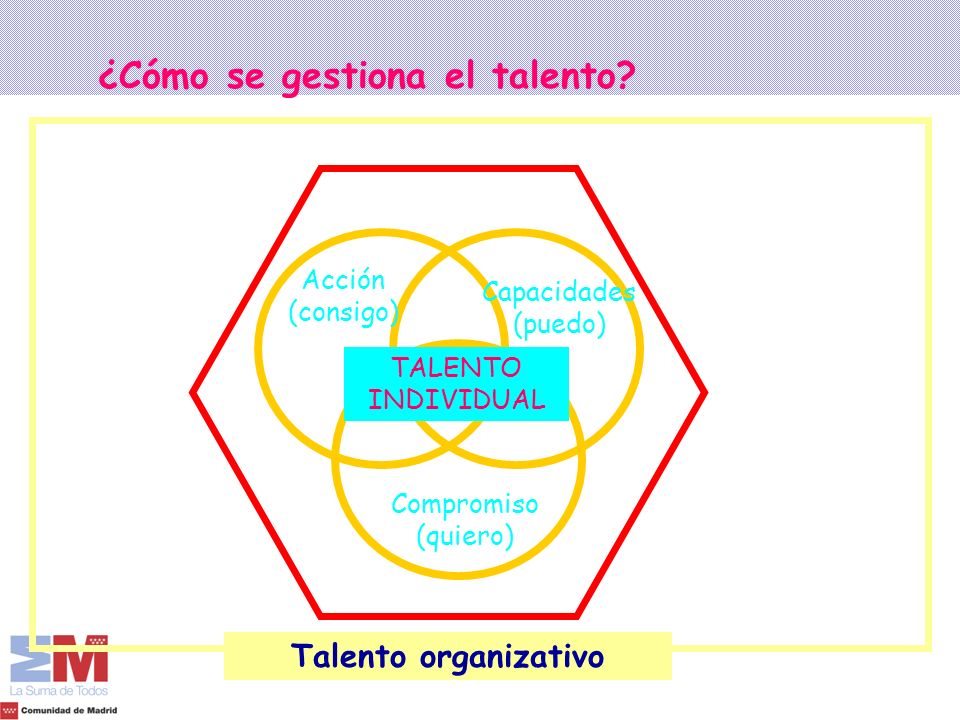 ¿Cómo se gestiona el talento?

Acción (consigo)

Capacidades (puedo)

TALENTO INDIVIDUAL

Compromiso (quiero)

Talento organizativo

La Suma de Todos

Comunidad de Madrid